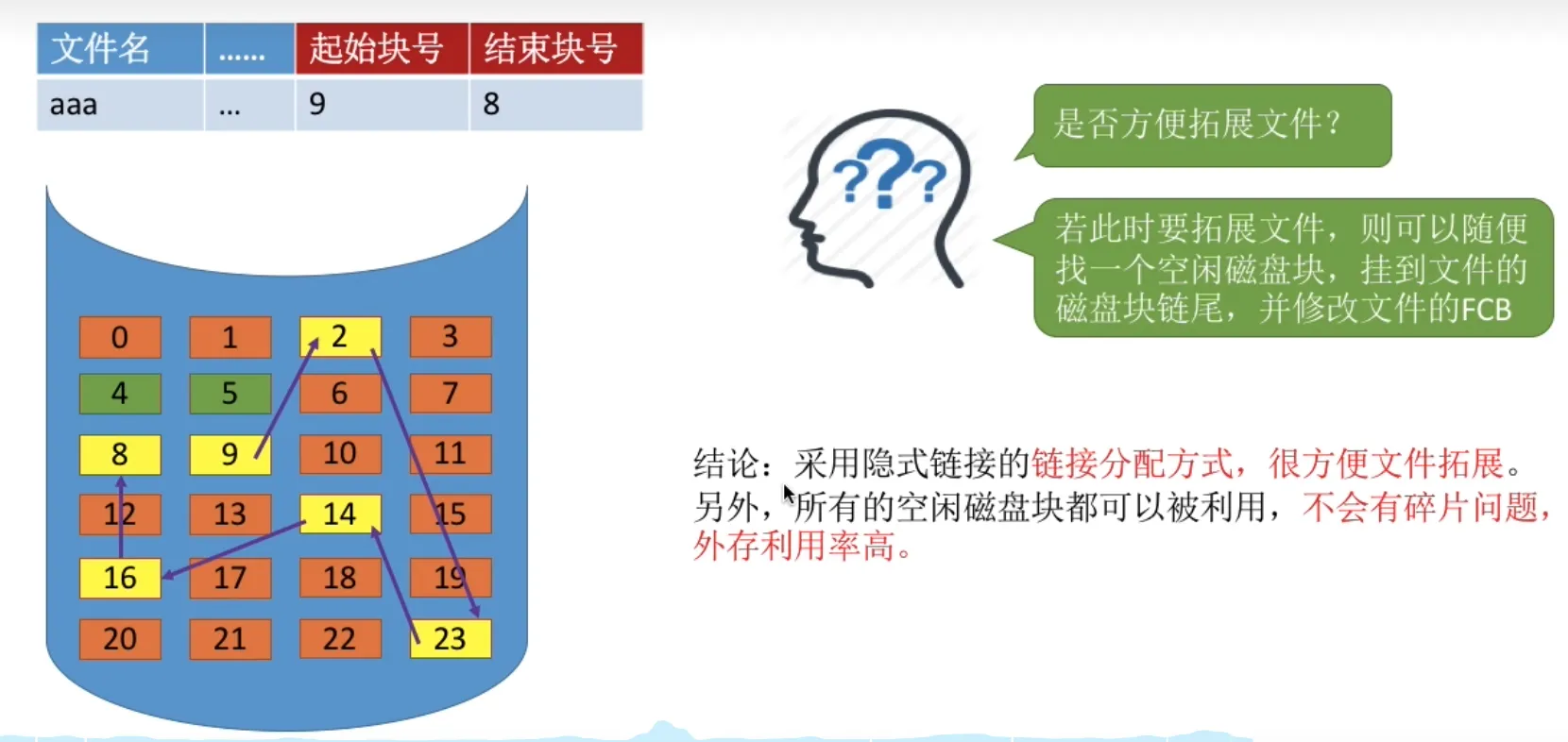 | 文件名 | ...... | 起始块号 | 结束块号 |
|---|---|---|---|
| aaa | ... | 9 | 8 |

0 1 2 3
4 5 6 7
8 9 10 11
12 13 14 15
16 17 18 19
20 21 22 23

??? 

是否方便拓展文件？

若此时要拓展文件，则可以随便找一个空闲磁盘块，挂到文件的磁盘块链尾，并修改文件的FCB

结论：采用隐式链接的链接分配方式，很方便文件拓展。另外，所有的空闲磁盘块都可以被利用，不会有碎片问题，外存利用率高。